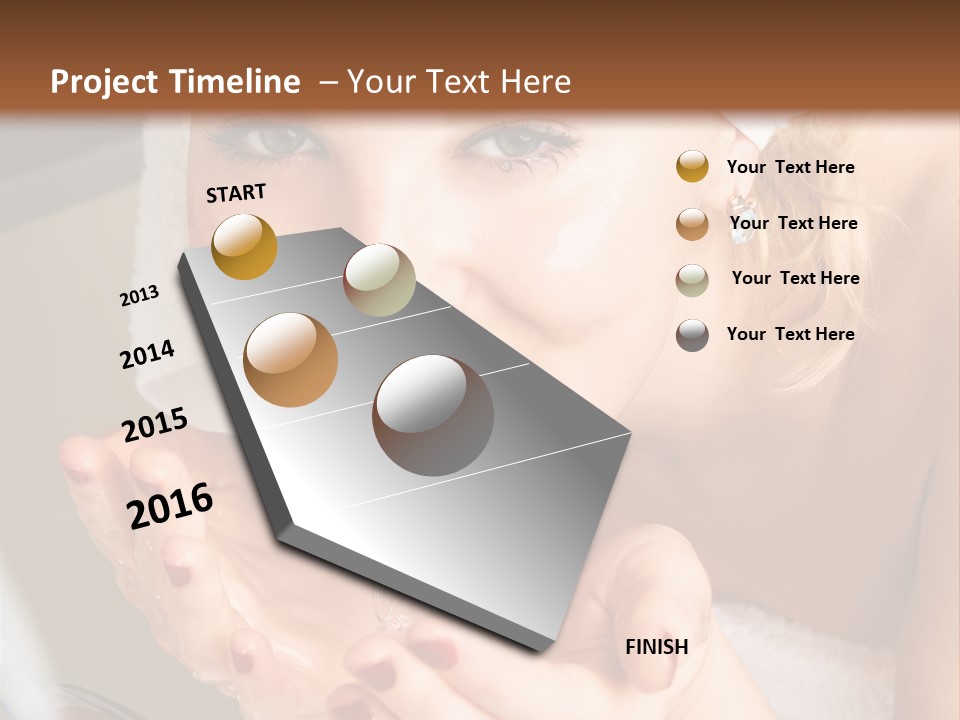 Project Timeline – Your Text Here

START

2013

2014

2015

2016

FINISH

Your Text Here

Your Text Here

Your Text Here

Your Text Here